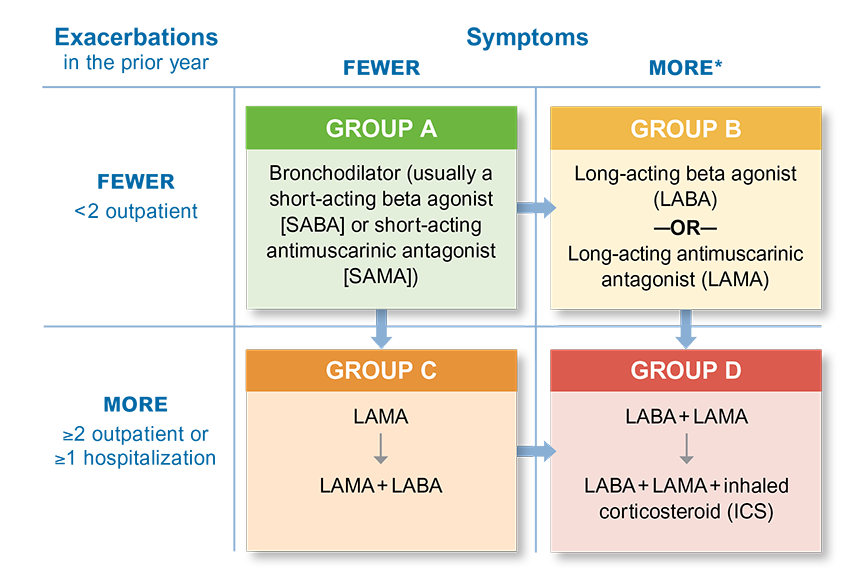 Exacerbations in the prior year

Symptoms

FEWER

MORE*

FEWER
<2 outpatient

GROUP A
Bronchodilator (usually a short-acting beta agonist [SABA] or short-acting antimuscarinic antagonist [SAMA])

GROUP B
Long-acting beta agonist (LABA)
—OR—
Long-acting antimuscarinic antagonist (LAMA)

MORE
≥2 outpatient or ≥1 hospitalization

GROUP C
LAMA
LAMA + LABA

GROUP D
LABA + LAMA
LABA + LAMA + inhaled corticosteroid (ICS)